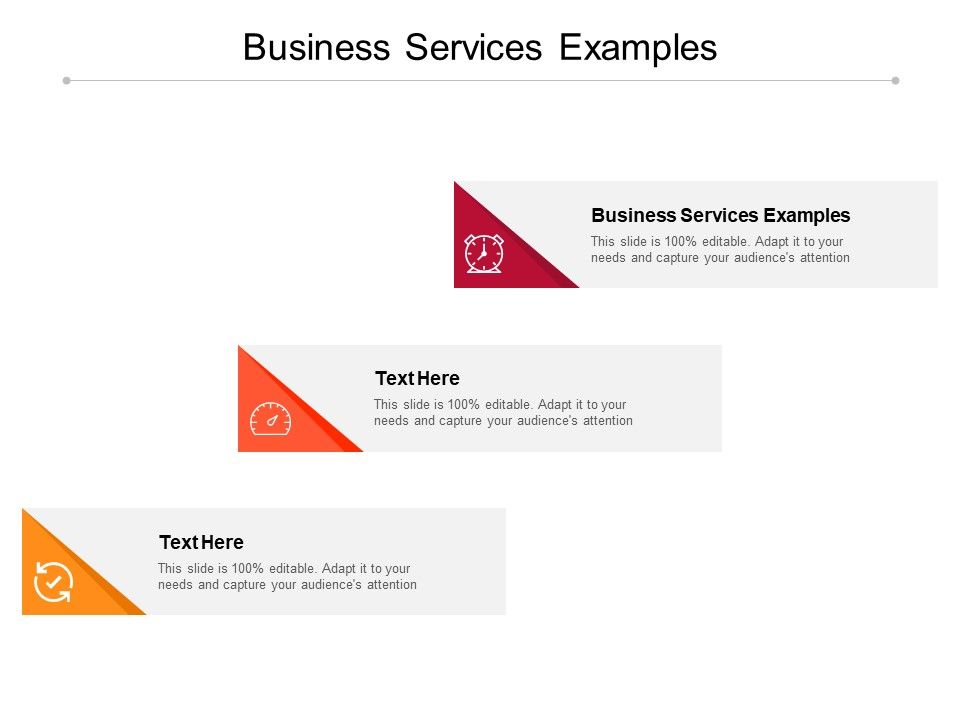 Business Services Examples

Business Services Examples

This slide is 100% editable. Adapt it to your needs and capture your audience's attention

Text Here

This slide is 100% editable. Adapt it to your needs and capture your audience's attention

Text Here

This slide is 100% editable. Adapt it to your needs and capture your audience's attention